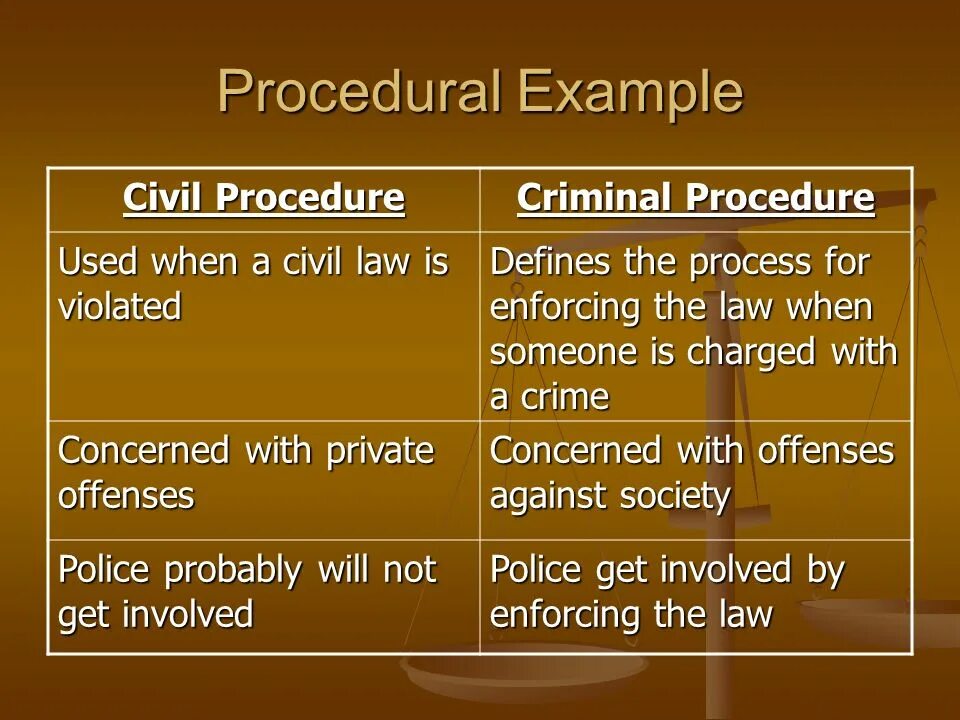 Procedural Example

| Civil Procedure | Criminal Procedure |
|---|---|
| Used when a civil law is violated | Defines the process for enforcing the law when someone is charged with a crime |
| Concerned with private offenses | Concerned with offenses against society |
| Police probably will not get involved | Police get involved by enforcing the law |